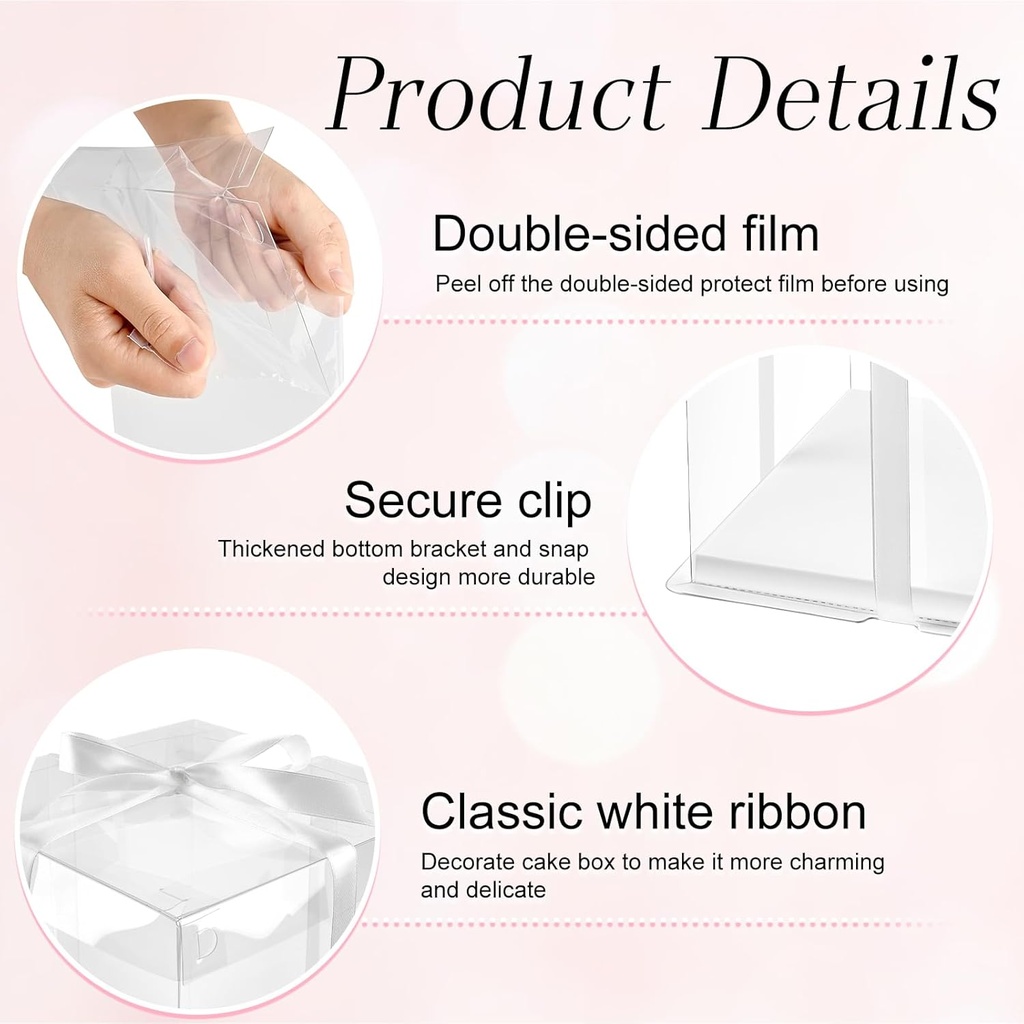 Product Details

Double-sided film
Peel off the double-sided protect film before using

Secure clip
Thickened bottom bracket and snap design more durable

Classic white ribbon
Decorate cake box to make it more charming and delicate